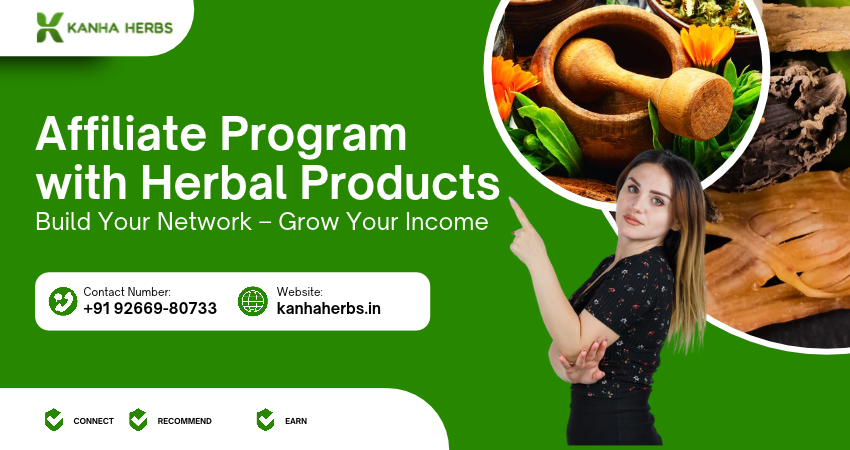 KANHA HERBS

Affiliate Program with Herbal Products

Build Your Network – Grow Your Income

Contact Number:
+91 92669-80733

Website:
kanhaherbs.in

CONNECT
RECOMMEND
EARN